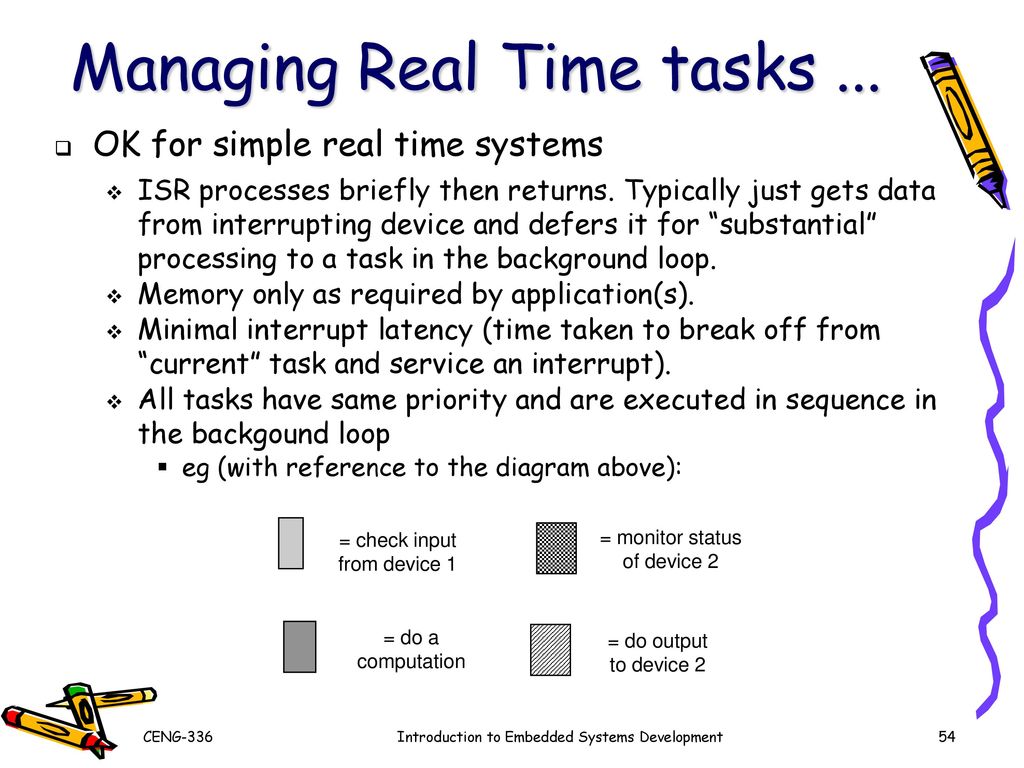 Managing Real Time tasks ...

OK for simple real time systems

ISR processes briefly then returns. Typically just gets data from interrupting device and defers it for “substantial” processing to a task in the background loop.

Memory only as required by application(s).

Minimal interrupt latency (time taken to break off from “current” task and service an interrupt).

All tasks have same priority and are executed in sequence in the backgound loop

eg (with reference to the diagram above):

= check input from device 1

= monitor status of device 2

= do a computation

= do output to device 2

CENG-336

Introduction to Embedded Systems Development

54